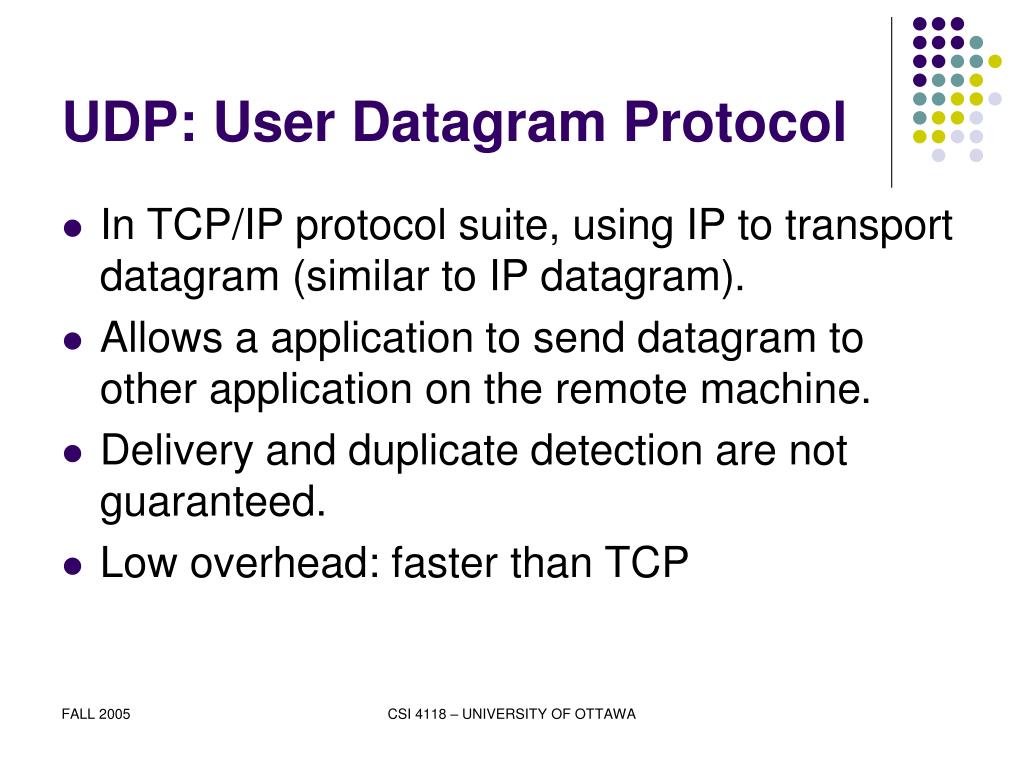 UDP: User Datagram Protocol

- In TCP/IP protocol suite, using IP to transport datagram (similar to IP datagram).
- Allows a application to send datagram to other application on the remote machine.
- Delivery and duplicate detection are not guaranteed.
- Low overhead: faster than TCP

FALL 2005

CSI 4118 – UNIVERSITY OF OTTAWA